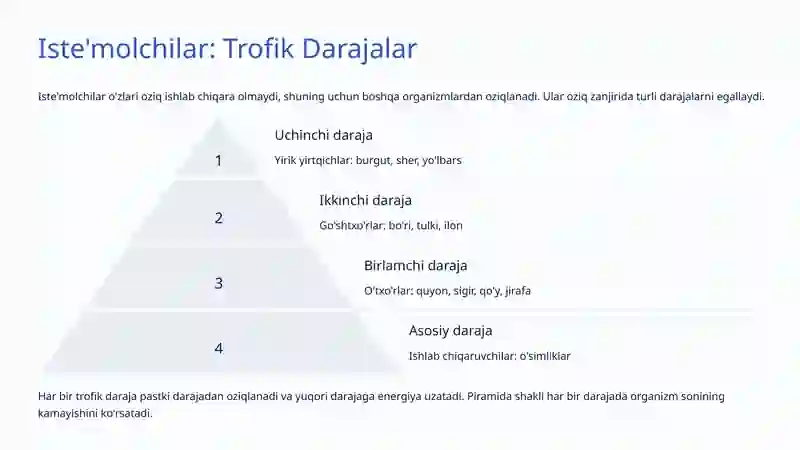 Iste'molchilar: Trofik Darajalar

Iste'molchilar o'zlari oziq ishlab chiqara olmaydi, shuning uchun boshqa organizmlardan oziqlanadi. Ular oziq zanjirida turli darajalarni egallaydi.

1

Uchinchi daraja

Yirik yirtqichlar: burgut, sher, yo'lbars

2

Ikkinchi daraja

Go'shtxo'rlar: bo'ri, tulki, ilon

3

Birlamchi daraja

O'txo'rlar: quyon, sigir, qo'y, jirafa

4

Asosiy daraja

Ishlab chiqaruvchilar: o'simliklar

Har bir trofik daraja pastki darajadan oziqlanadi va yuqori darajaga energiya uzatadi. Piramida shakli har bir darajada organizm sonining kamayishini ko'rsatadi.